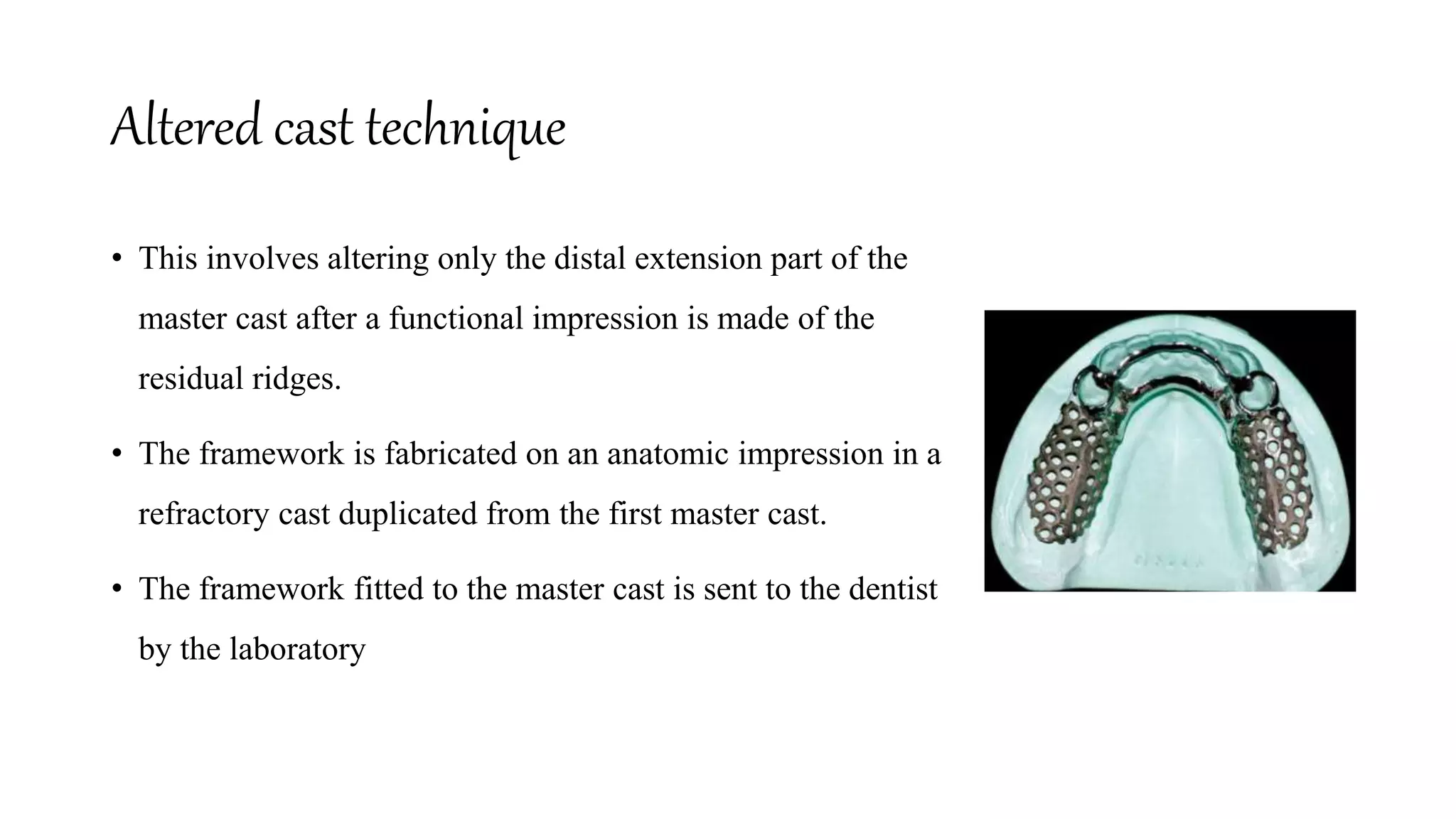 Altered cast technique

• This involves altering only the distal extension part of the master cast after a functional impression is made of the residual ridges.

• The framework is fabricated on an anatomic impression in a refractory cast duplicated from the first master cast.

• The framework fitted to the master cast is sent to the dentist by the laboratory